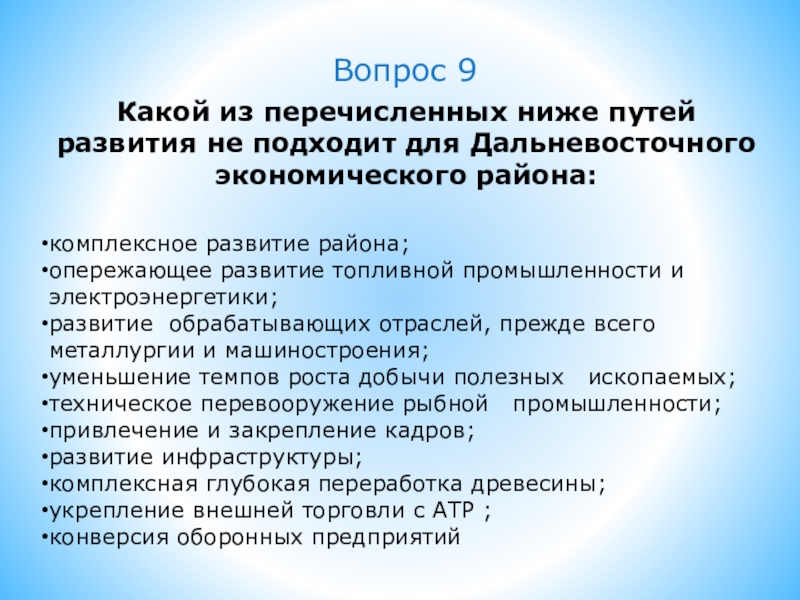 Вопрос 9

Какой из перечисленных ниже путей развития не подходит для Дальневосточного экономического района:

•комплексное развитие района;
•опережающее развитие топливной промышленности и электроэнергетики;
•развитие обрабатывающих отраслей, прежде всего металлургии и машиностроения;
•уменьшение темпов роста добычи полезных ископаемых;
•техническое перевооружение рыбной промышленности;
•привлечение и закрепление кадров;
•развитие инфраструктуры;
•комплексная глубокая переработка древесины;
•укрепление внешней торговли с АТР ;
•конверсия оборонных предприятий